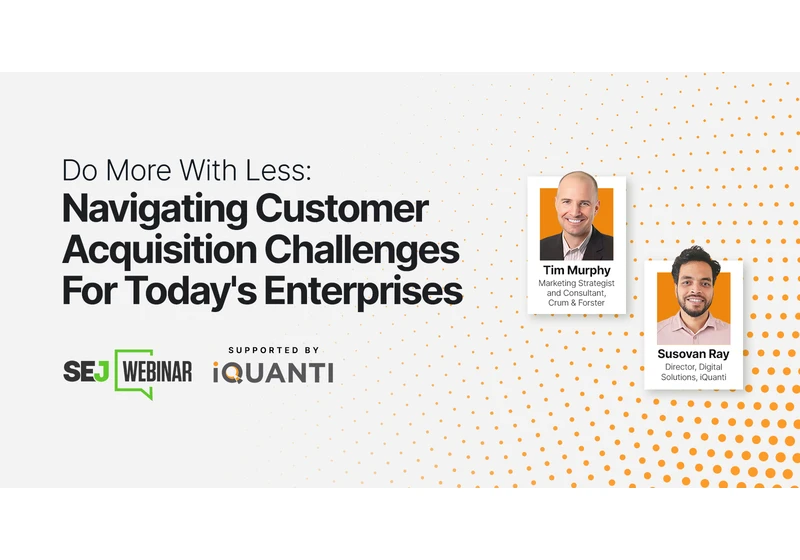 Do More With Less:
Navigating Customer Acquisition Challenges For Today's Enterprises

SEJ WEBINAR

SUPPORTED BY
iQUANTI

Tim Murphy
Marketing Strategist and Consultant, Crum & Forster

Susovan Ray
Director, Digital Solutions, iQuanti